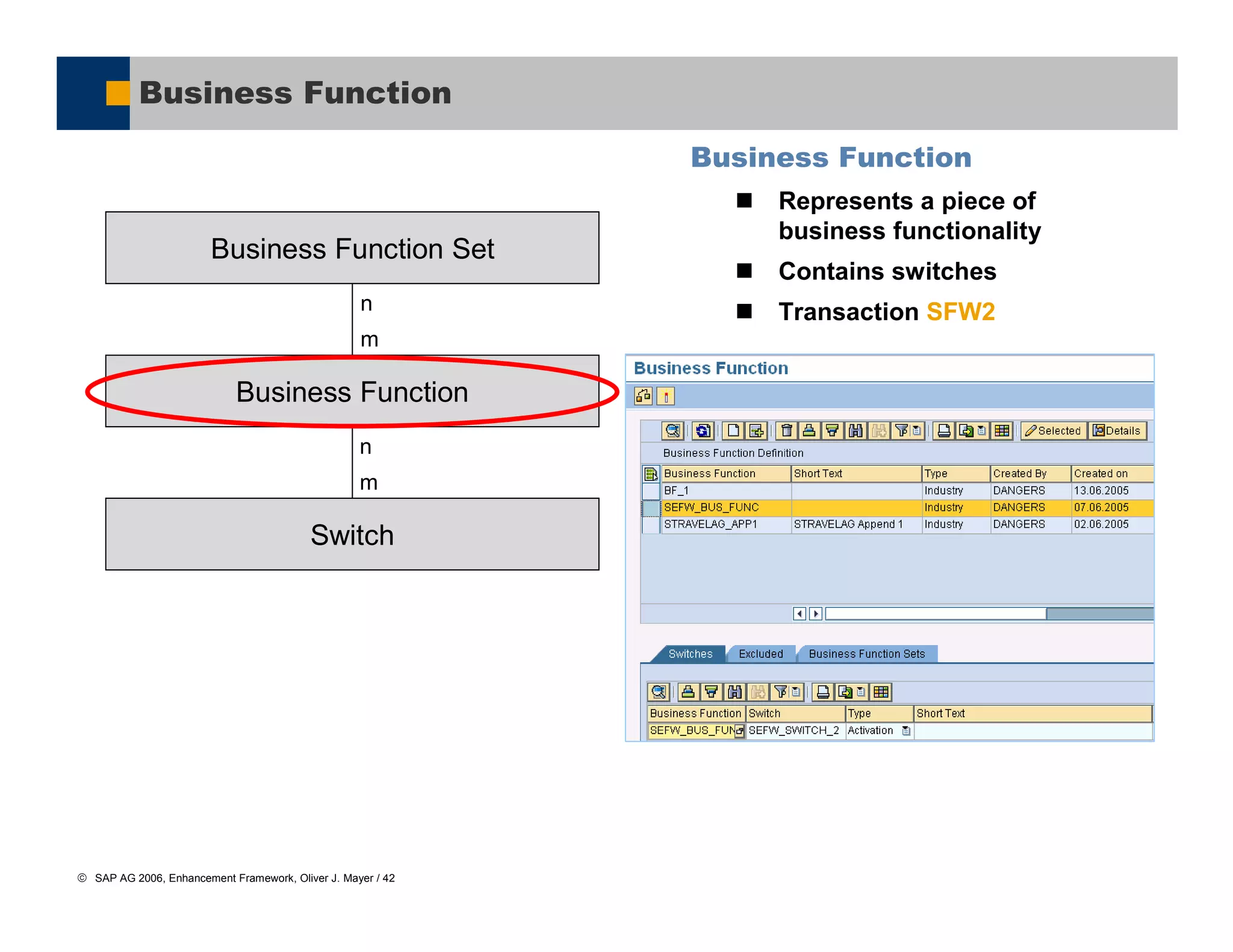 Business Function

Business Function Set

n

m

Business Function

n

m

Switch

Business Function

■ Represents a piece of business functionality

■ Contains switches

■ Transaction SFW2

Business Function

Selected Details

Business Function Definition

| Business Function | Short Text | Type | Created By | Created on |
|---|---|---|---|---|
| BF_1 | | Industry | DANGERS | 13.06.2005 |
| SEFW_BUS_FUNC | | Industry | DANGERS | 07.06.2005 |
| STRAVELAG_APP1 | STRAVELAG Append 1 | Industry | DANGERS | 02.06.2005 |

Switches Excluded Business Function Sets

| Business Function | Switch | Type | Short Text |
|---|---|---|---|
| SEFW_BUS_FUN | SEFW_SWITCH_2 | Activation | |

© SAP AG 2006, Enhancement Framework, Oliver J. Mayer / 42